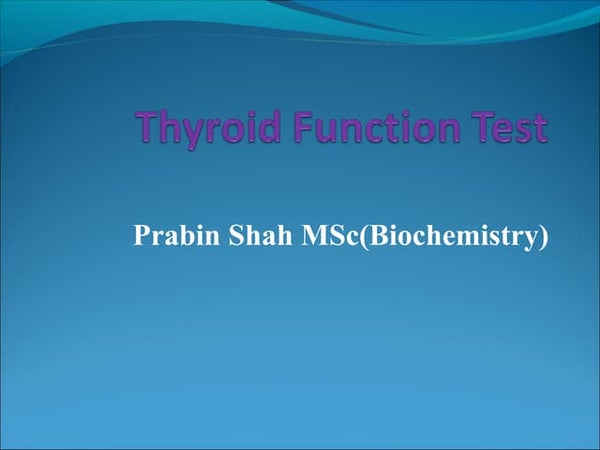 Thyroid Function Test

Prabin Shah MSc(Biochemistry)